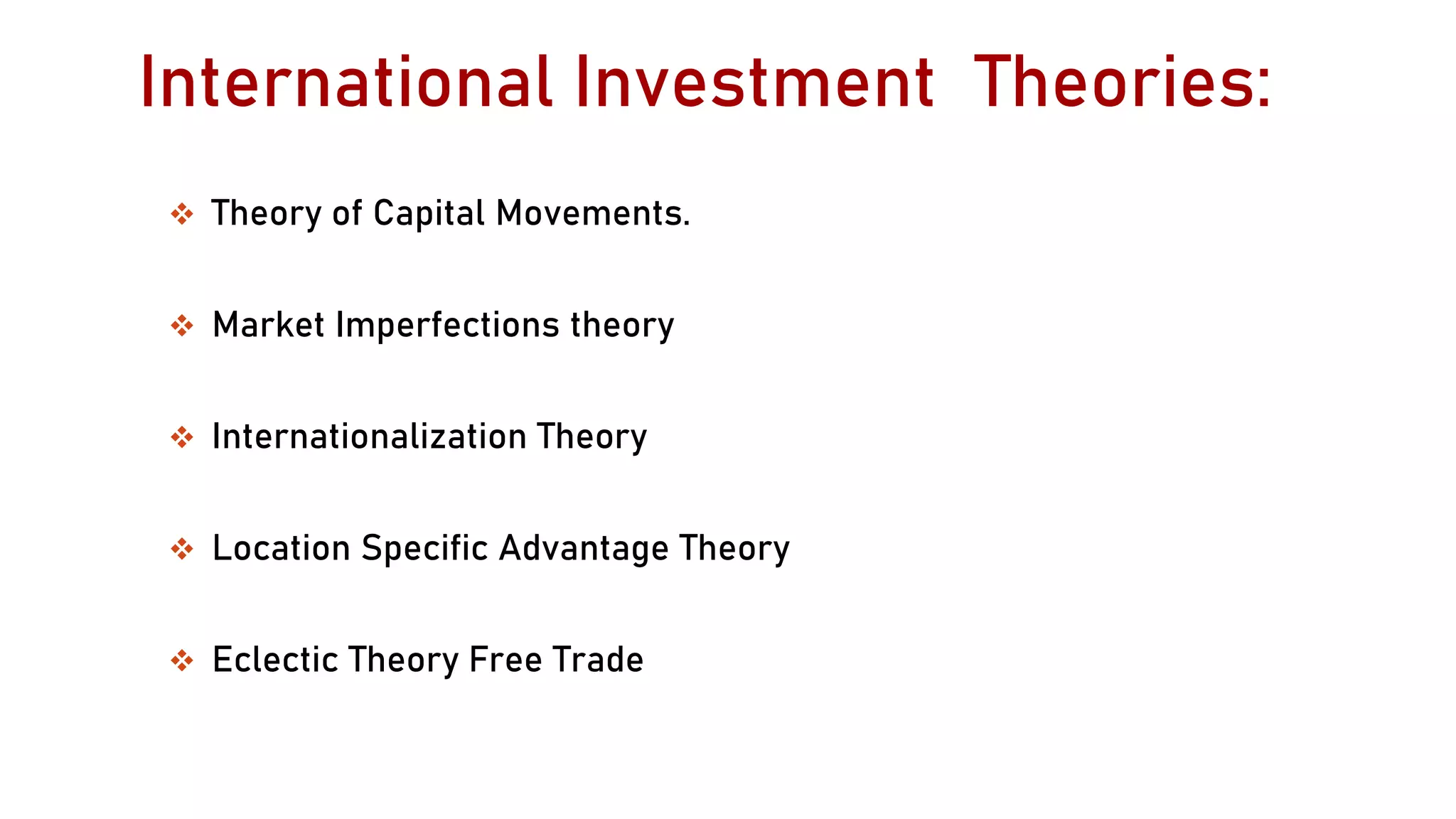 International Investment Theories:

❖ Theory of Capital Movements.

❖ Market Imperfections theory

❖ Internationalization Theory

❖ Location Specific Advantage Theory

❖ Eclectic Theory Free Trade